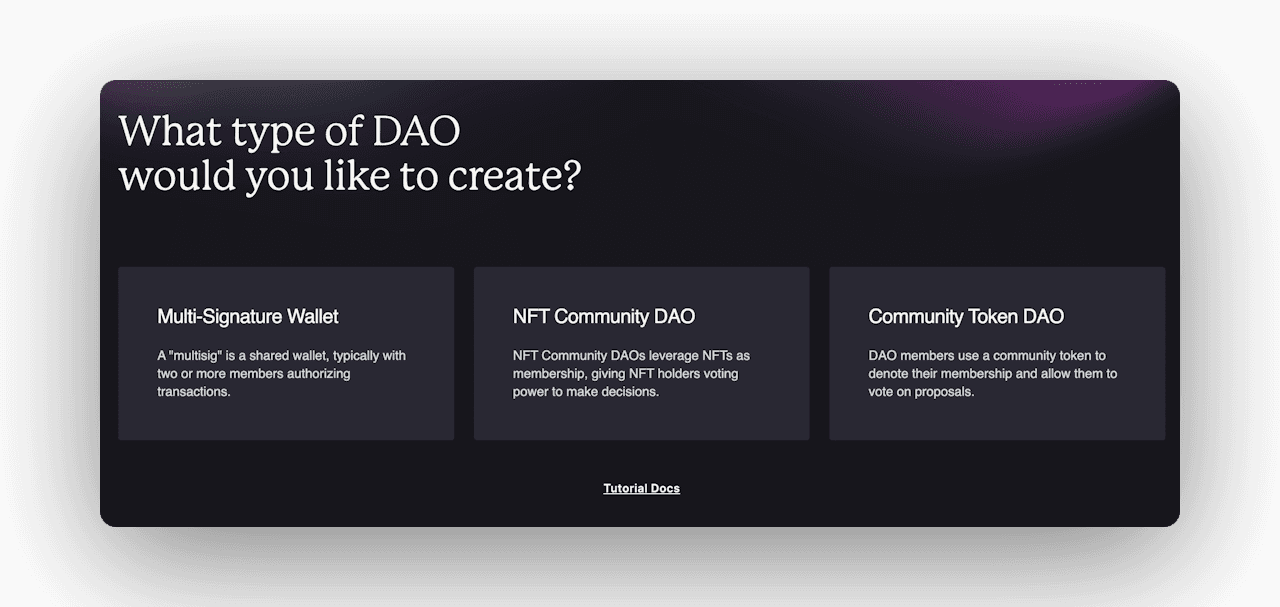 What type of DAO
would you like to create?

Multi-Signature Wallet

A "multisig" is a shared wallet, typically with two or more members authorizing transactions.

NFT Community DAO

NFT Community DAOs leverage NFTs as membership, giving NFT holders voting power to make decisions.

Community Token DAO

DAO members use a community token to denote their membership and allow them to vote on proposals.

Tutorial Docs